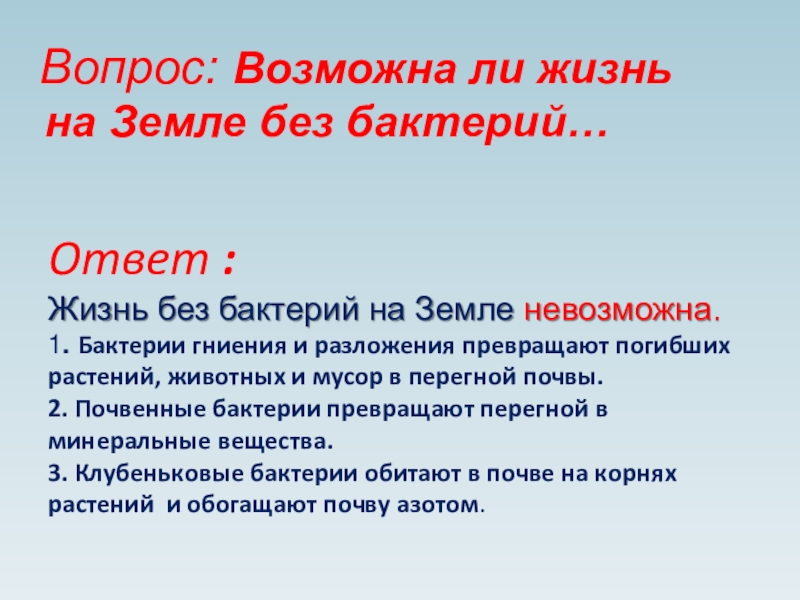 Вопрос: Возможна ли жизнь на Земле без бактерий…

Ответ :

Жизнь без бактерий на Земле невозможна.

1. Бактерии гниения и разложения превращают погибших растений, животных и мусор в перегной почвы.

2. Почвенные бактерии превращают перегной в минеральные вещества.

3. Клубеньковые бактерии обитают в почве на корнях растений и обогащают почву азотом.